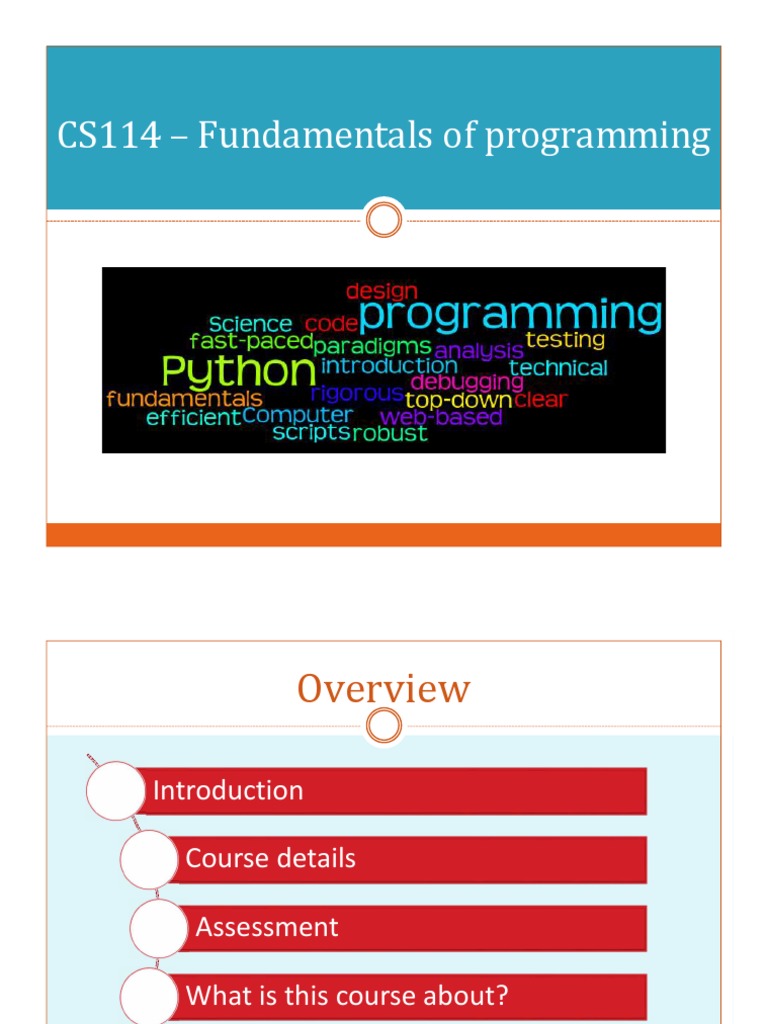 CS114 – Fundamentals of programming

design
Science code programming
fast-paced paradigms analysis testing
Python introduction technical
debugging
fundamentals rigorous top-down clear
efficient Computer web-based
scripts robust

Overview

Introduction

Course details

Assessment

What is this course about?